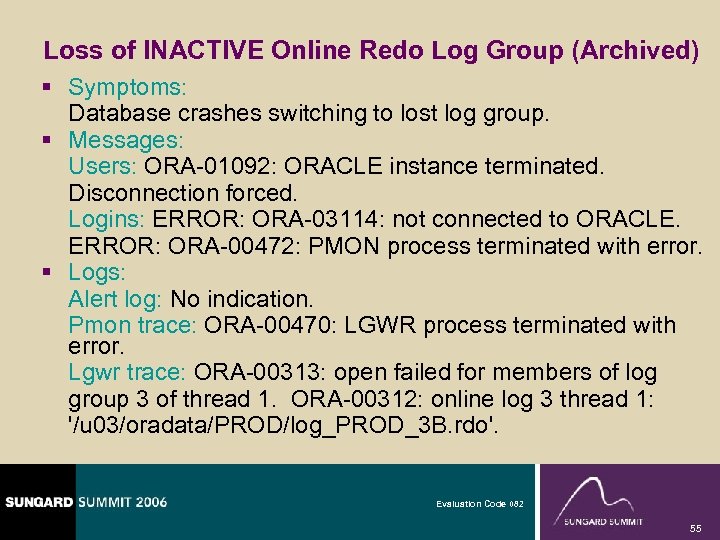 Loss of INACTIVE Online Redo Log Group (Archived)

▪ Symptoms:
Database crashes switching to lost log group.

▪ Messages:
Users: ORA-01092: ORACLE instance terminated. Disconnection forced.
Logins: ERROR: ORA-03114: not connected to ORACLE. ERROR: ORA-00472: PMON process terminated with error.

▪ Logs:
Alert log: No indication.
Pmon trace: ORA-00470: LGWR process terminated with error.
Lgwr trace: ORA-00313: open failed for members of log group 3 of thread 1. ORA-00312: online log 3 thread 1: '/u03/oradata/PROD/log_PROD_3B.rdo'.

SUNGARD SUMMIT 2006

Evaluation Code 082

SUNGARD SUMMIT

55